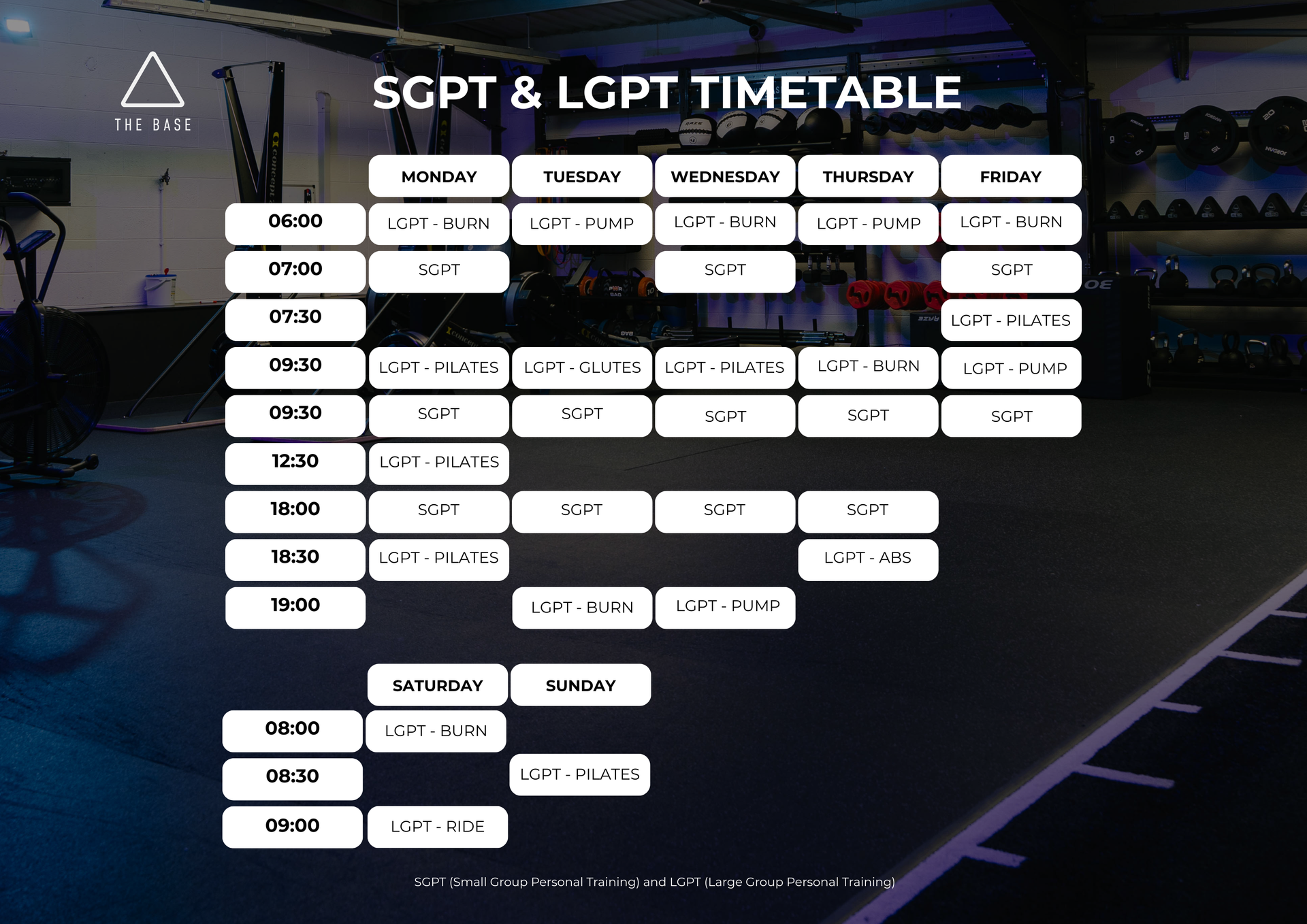 THE BASE

SGPT & LGPT TIMETABLE

| | MONDAY | TUESDAY | WEDNESDAY | THURSDAY | FRIDAY |
|---|---|---|---|---|---|
| 06:00 | LGPT - BURN | LGPT - PUMP | LGPT - BURN | LGPT - PUMP | LGPT - BURN |
| 07:00 | SGPT | | SGPT | | SGPT |
| 07:30 | | | | | LGPT - PILATES |
| 09:30 | LGPT - PILATES | LGPT - GLUTES | LGPT - PILATES | LGPT - BURN | LGPT - PUMP |
| 09:30 | SGPT | SGPT | SGPT | SGPT | SGPT |
| 12:30 | LGPT - PILATES | | | | |
| 18:00 | SGPT | SGPT | SGPT | SGPT | |
| 18:30 | LGPT - PILATES | | | LGPT - ABS | |
| 19:00 | | LGPT - BURN | LGPT - PUMP | | |

| | SATURDAY | SUNDAY |
|---|---|---|
| 08:00 | LGPT - BURN | |
| 08:30 | | LGPT - PILATES |
| 09:00 | LGPT - RIDE | |

SGPT (Small Group Personal Training) and LGPT (Large Group Personal Training)